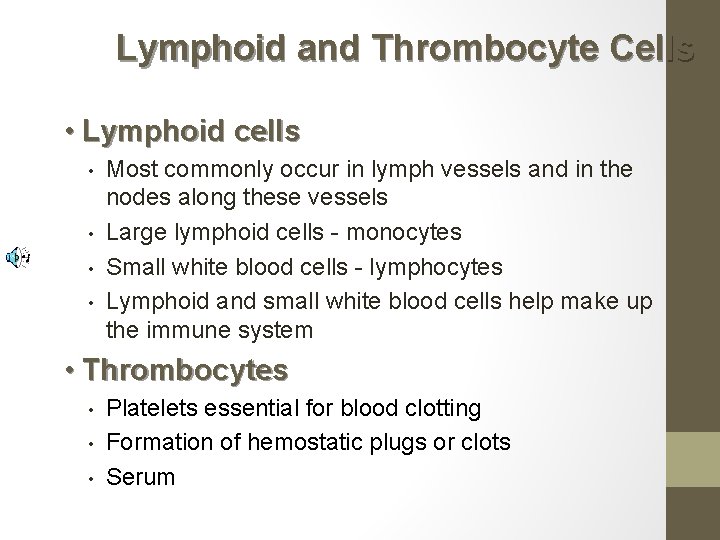 Lymphoid and Thrombocyte Cells

• Lymphoid cells
• Most commonly occur in lymph vessels and in the nodes along these vessels
• Large lymphoid cells - monocytes
• Small white blood cells - lymphocytes
• Lymphoid and small white blood cells help make up the immune system

• Thrombocytes
• Platelets essential for blood clotting
• Formation of hemostatic plugs or clots
• Serum